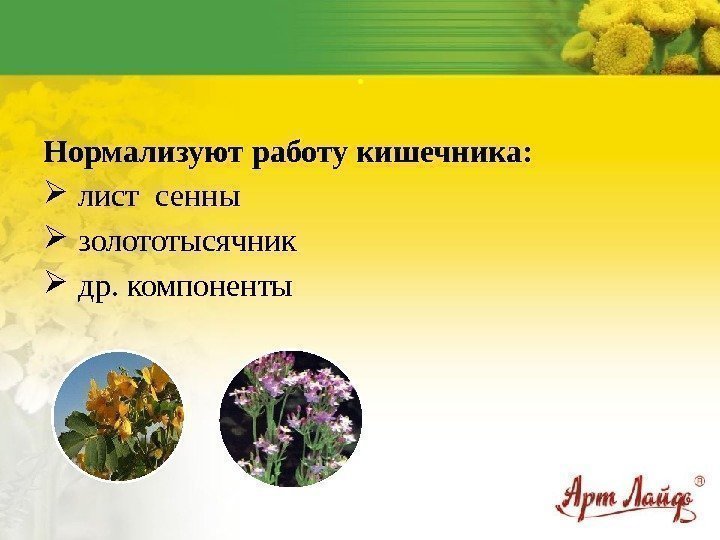 Нормализуют работу кишечника:
➢ лист сенны
➢ золототысячник
➢ др. компоненты

Арт Лайф®